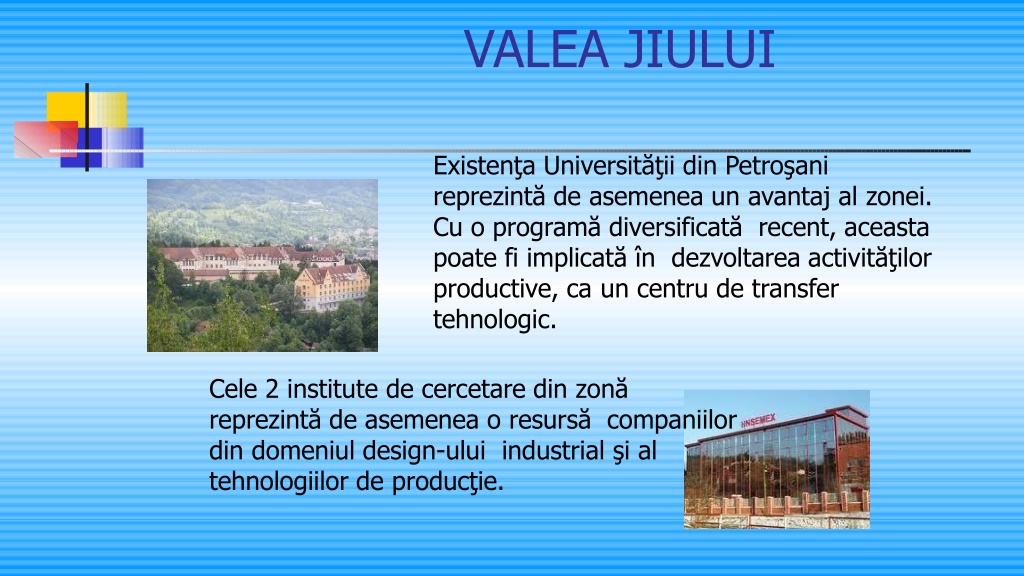 VALEA JIULUI

Existenţa Universităţii din Petroşani reprezintă de asemenea un avantaj al zonei. Cu o programă diversificată recent, aceasta poate fi implicată în dezvoltarea activităţilor productive, ca un centru de transfer tehnologic.

Cele 2 institute de cercetare din zonă reprezintă de asemenea o resursă companiilor din domeniul design-ului industrial şi al tehnologiilor de producţie.

INSEMEX